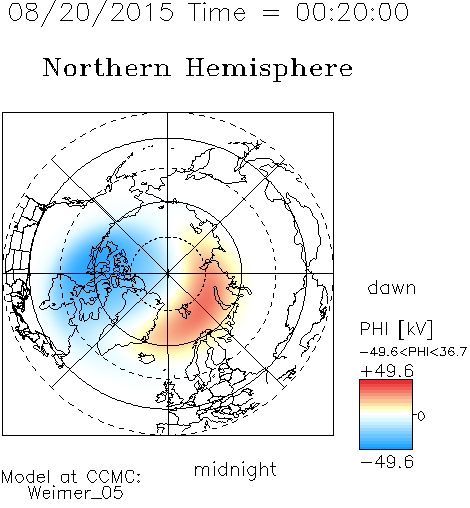 08/20/2015 Time = 00:20:00

Northern Hemisphere

dawn

PHI [kV]
-49.6<PHI<36.7
+49.6
0
-49.6

midnight

Model at CCMC:
Weimer_05